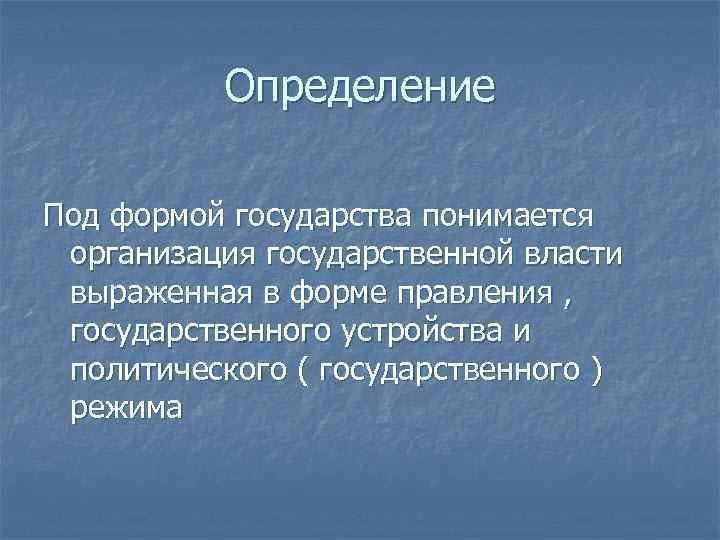 Определение

Под формой государства понимается организация государственной власти выраженная в форме правления , государственного устройства и политического ( государственного ) режима